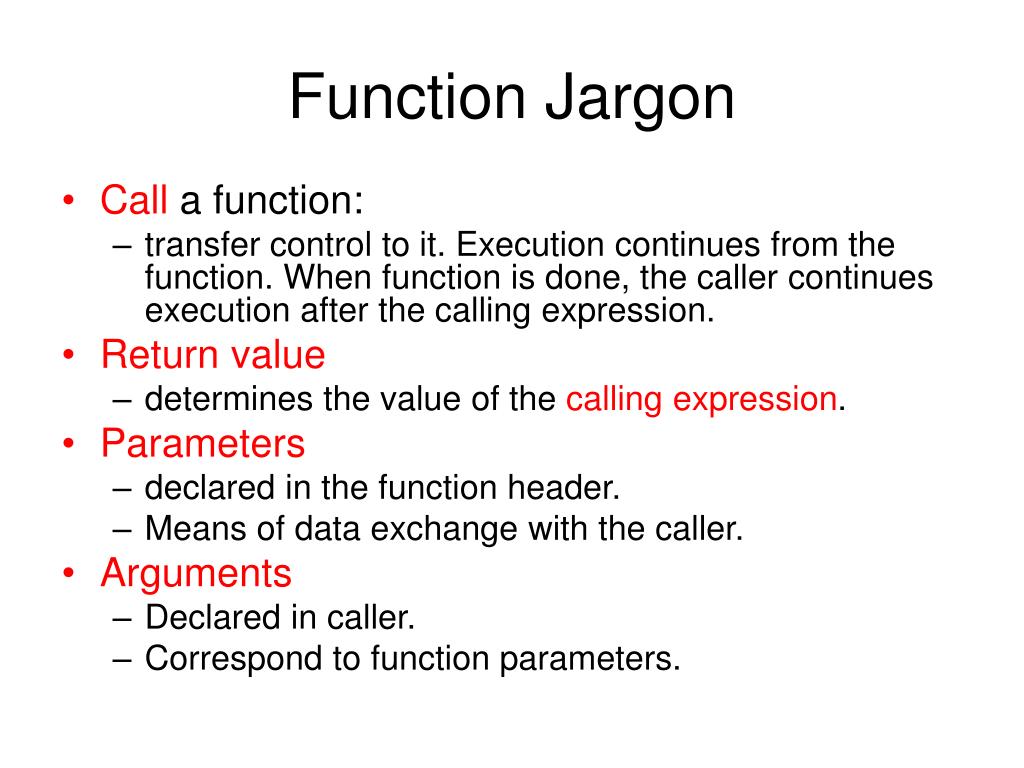 Function Jargon

• Call a function:
 – transfer control to it. Execution continues from the function. When function is done, the caller continues execution after the calling expression.
• Return value
 – determines the value of the calling expression.
• Parameters
 – declared in the function header.
 – Means of data exchange with the caller.
• Arguments
 – Declared in caller.
 – Correspond to function parameters.